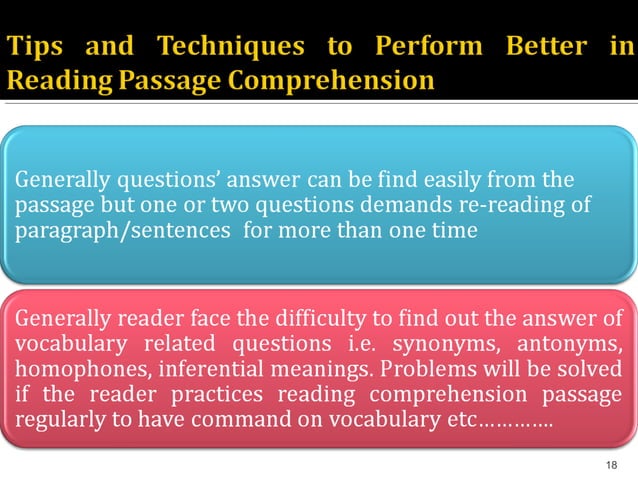 Tips and Techniques to Perform Better in Reading Passage Comprehension

Generally questions' answer can be find easily from the passage but one or two questions demands re-reading of paragraph/sentences for more than one time

Generally reader face the difficulty to find out the answer of vocabulary related questions i.e. synonyms, antonyms, homophones, inferential meanings. Problems will be solved if the reader practices reading comprehension passage regularly to have command on vocabulary etc…………

18